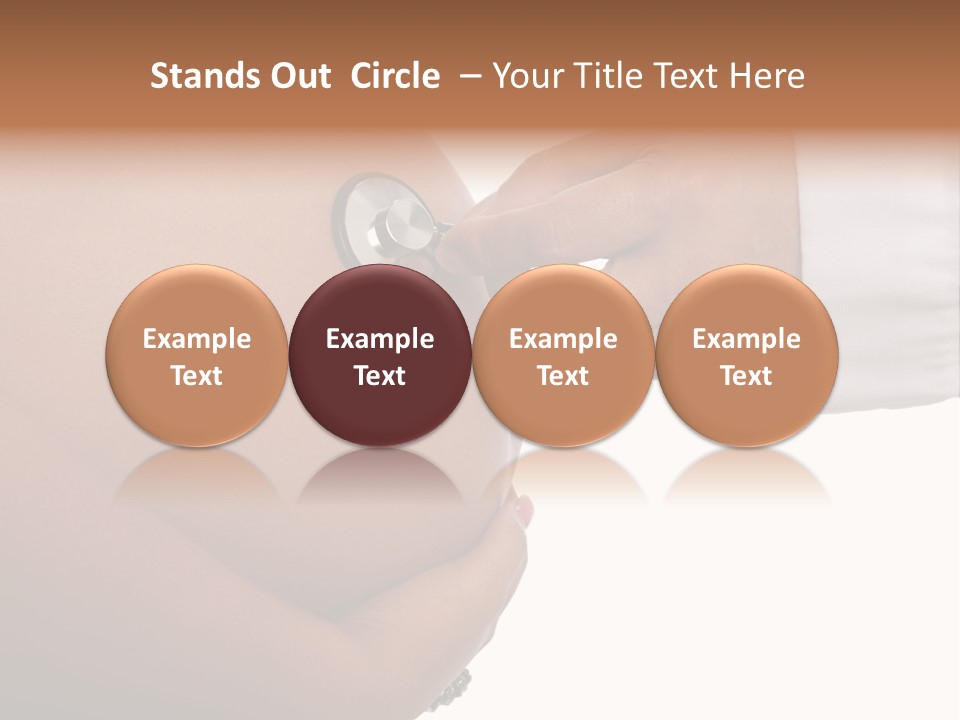 Stands Out Circle – Your Title Text Here

Example Text

Example Text

Example Text

Example Text